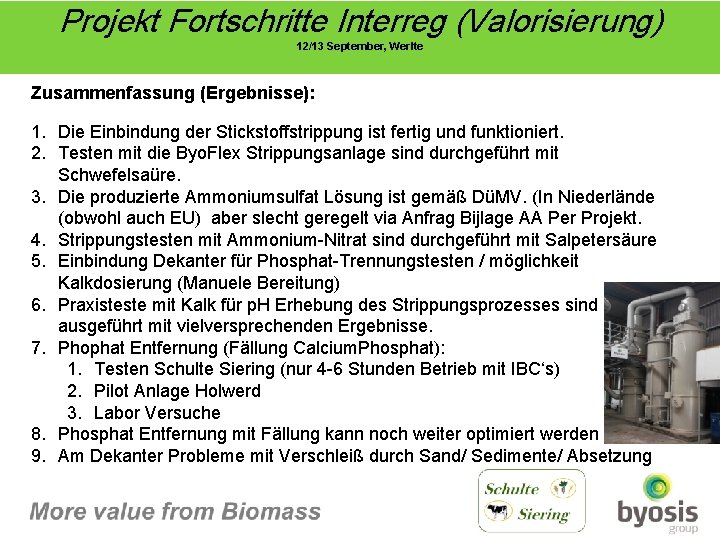 Projekt Fortschritte Interreg (Valorisierung)
12/13 September, Werlte

Zusammenfassung (Ergebnisse):

1. Die Einbindung der Stickstoffstrippung ist fertig und funktioniert.
2. Testen mit die ByoFlex Strippungsanlage sind durchgeführt mit Schwefelsaüre.
3. Die produzierte Ammoniumsulfat Lösung ist gemäß DüMV. (In Niederlände (obwohl auch EU) aber slecht geregelt via Anfrag Bijlage AA Per Projekt.
4. Strippungstesten mit Ammonium-Nitrat sind durchgeführt mit Salpetersäure
5. Einbindung Dekanter für Phosphat-Trennungstesten / möglichkeit Kalkdosierung (Manuele Bereitung)
6. Praxisteste mit Kalk für pH Erhebung des Strippungsprozesses sind ausgeführt mit vielversprechenden Ergebnisse.
7. Phophat Entfernung (Fällung CalciumPhosphat):
 1. Testen Schulte Siering (nur 4-6 Stunden Betrieb mit IBC's)
 2. Pilot Anlage Holwerd
 3. Labor Versuche
8. Phosphat Entfernung mit Fällung kann noch weiter optimiert werden
9. Am Dekanter Probleme mit Verschleiß durch Sand/ Sedimente/ Absetzung

More value from Biomass

Schulte Siering

byosis group